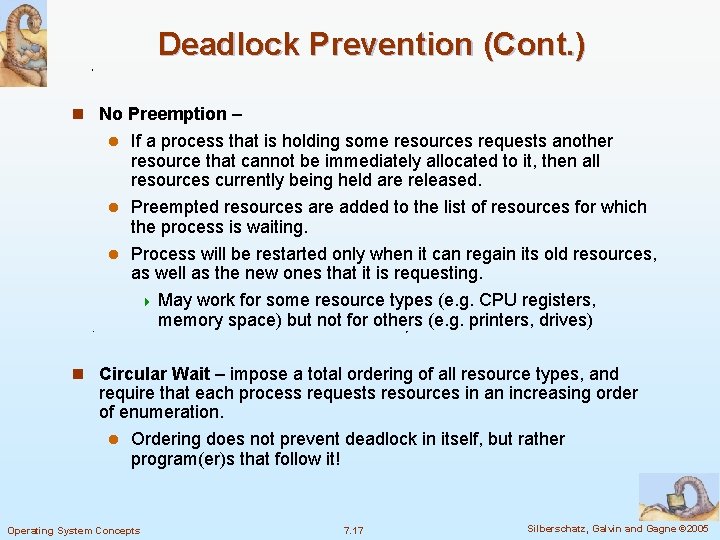 Deadlock Prevention (Cont.)

No Preemption –

If a process that is holding some resources requests another resource that cannot be immediately allocated to it, then all resources currently being held are released.

Preempted resources are added to the list of resources for which the process is waiting.

Process will be restarted only when it can regain its old resources, as well as the new ones that it is requesting.

May work for some resource types (e.g. CPU registers, memory space) but not for others (e.g. printers, drives)

Circular Wait – impose a total ordering of all resource types, and require that each process requests resources in an increasing order of enumeration.

Ordering does not prevent deadlock in itself, but rather program(er)s that follow it!

Operating System Concepts

7.17

Silberschatz, Galvin and Gagne ©2005